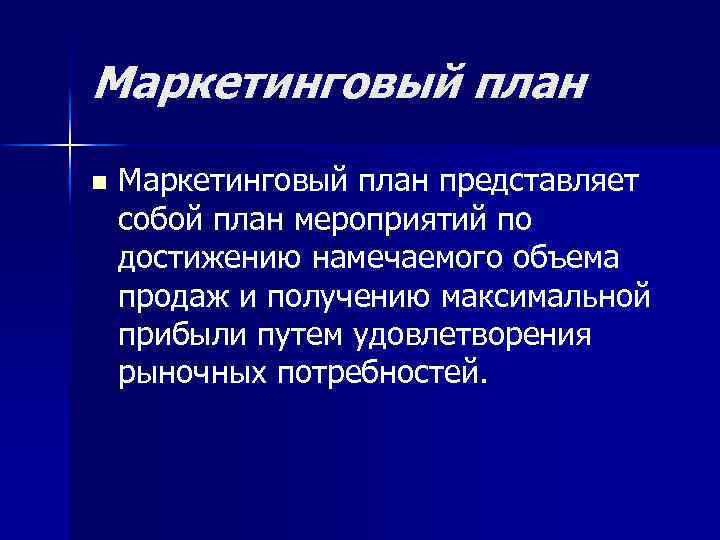 Маркетинговый план

Маркетинговый план представляет собой план мероприятий по достижению намечаемого объема продаж и получению максимальной прибыли путем удовлетворения рыночных потребностей.